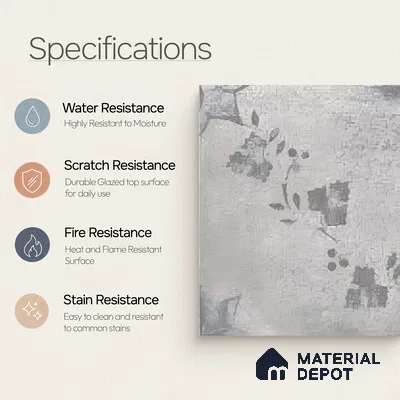 Specifications

Water Resistance
Highly Resistant to Moisture

Scratch Resistance
Durable Glazed top surface for daily use

Fire Resistance
Heat and Flame Resistant Surface

Stain Resistance
Easy to clean and resistant to common stains

MATERIAL DEPOT